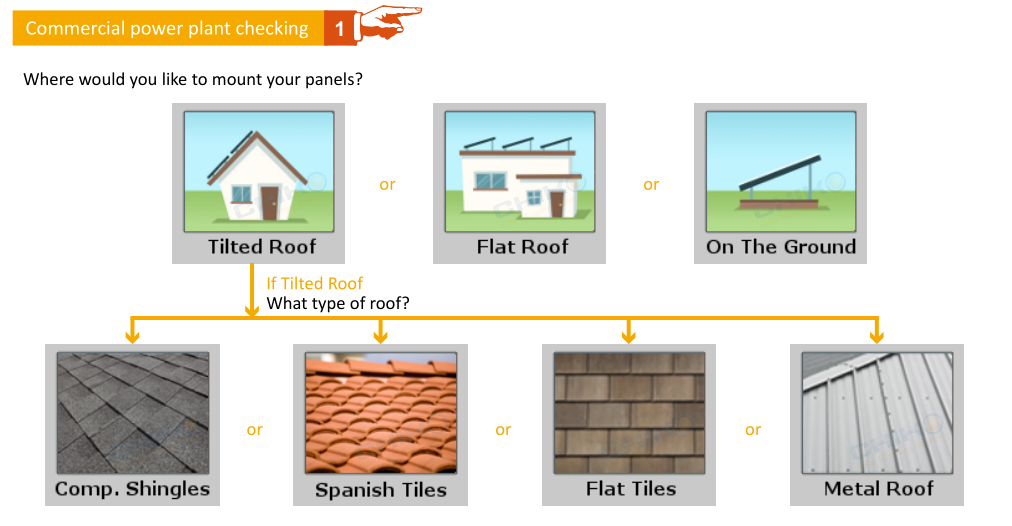 Commercial power plant checking 1

Where would you like to mount your panels?

Tilted Roof or Flat Roof or On The Ground

If Tilted Roof
What type of roof?

Comp. Shingles or Spanish Tiles or Flat Tiles or Metal Roof